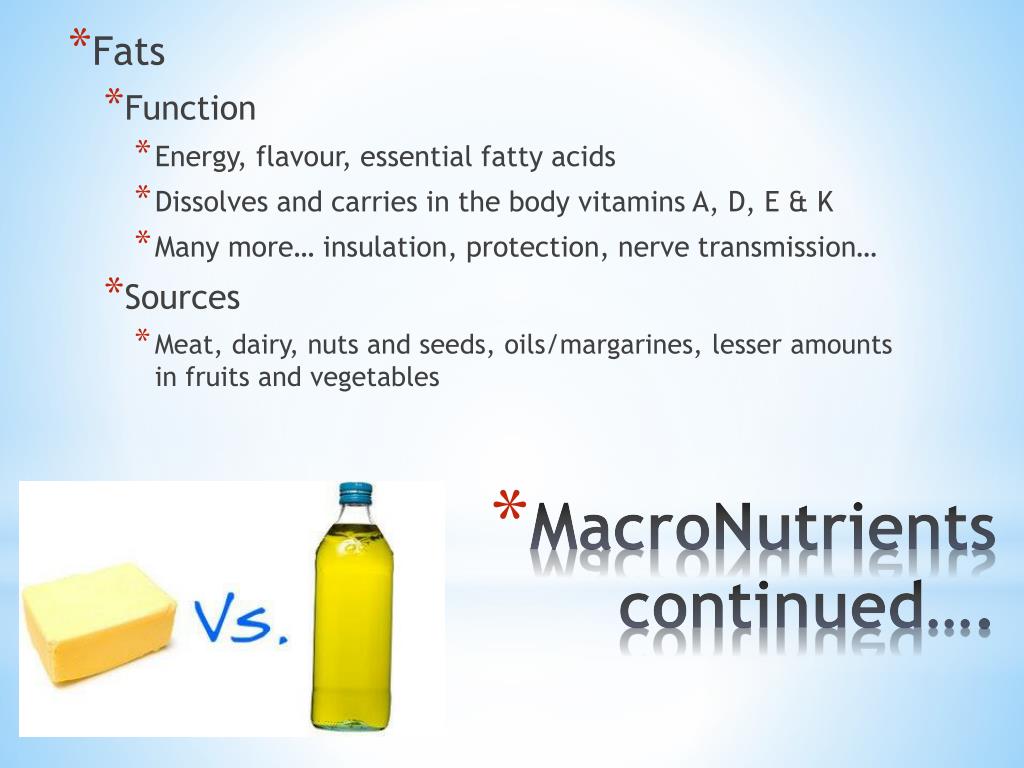 *Fats

*Function

*Energy, flavour, essential fatty acids

*Dissolves and carries in the body vitamins A, D, E & K

*Many more… insulation, protection, nerve transmission…

*Sources

*Meat, dairy, nuts and seeds, oils/margarines, lesser amounts in fruits and vegetables

Vs.

*MacroNutrients continued….